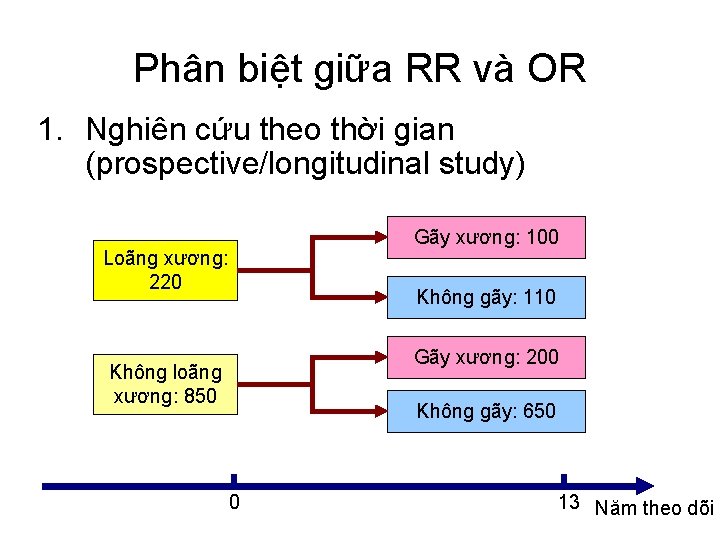 Phân biệt giữa RR và OR

1. Nghiên cứu theo thời gian (prospective/longitudinal study)

Loãng xương: 220

Gãy xương: 100

Không gãy: 110

Không loãng xương: 850

Gãy xương: 200

Không gãy: 650

0

13

Năm theo dõi